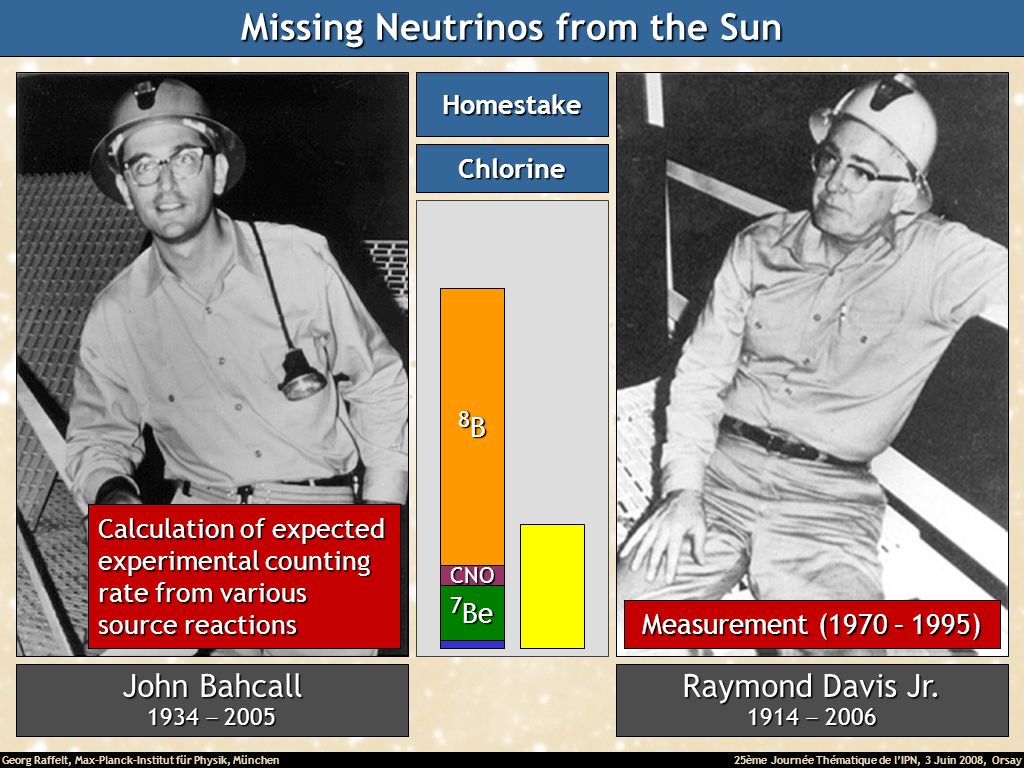 Missing Neutrinos from the Sun

Homestake

Chlorine

$^8B$

CNO

$^7Be$

Calculation of expected experimental counting rate from various source reactions

Measurement (1970 – 1995)

John Bahcall
1934 – 2005

Raymond Davis Jr.
1914 – 2006

Georg Raffelt, Max-Planck-Institut für Physik, München

25ème Journée Thématique de l'IPN, 3 Juin 2008, Orsay